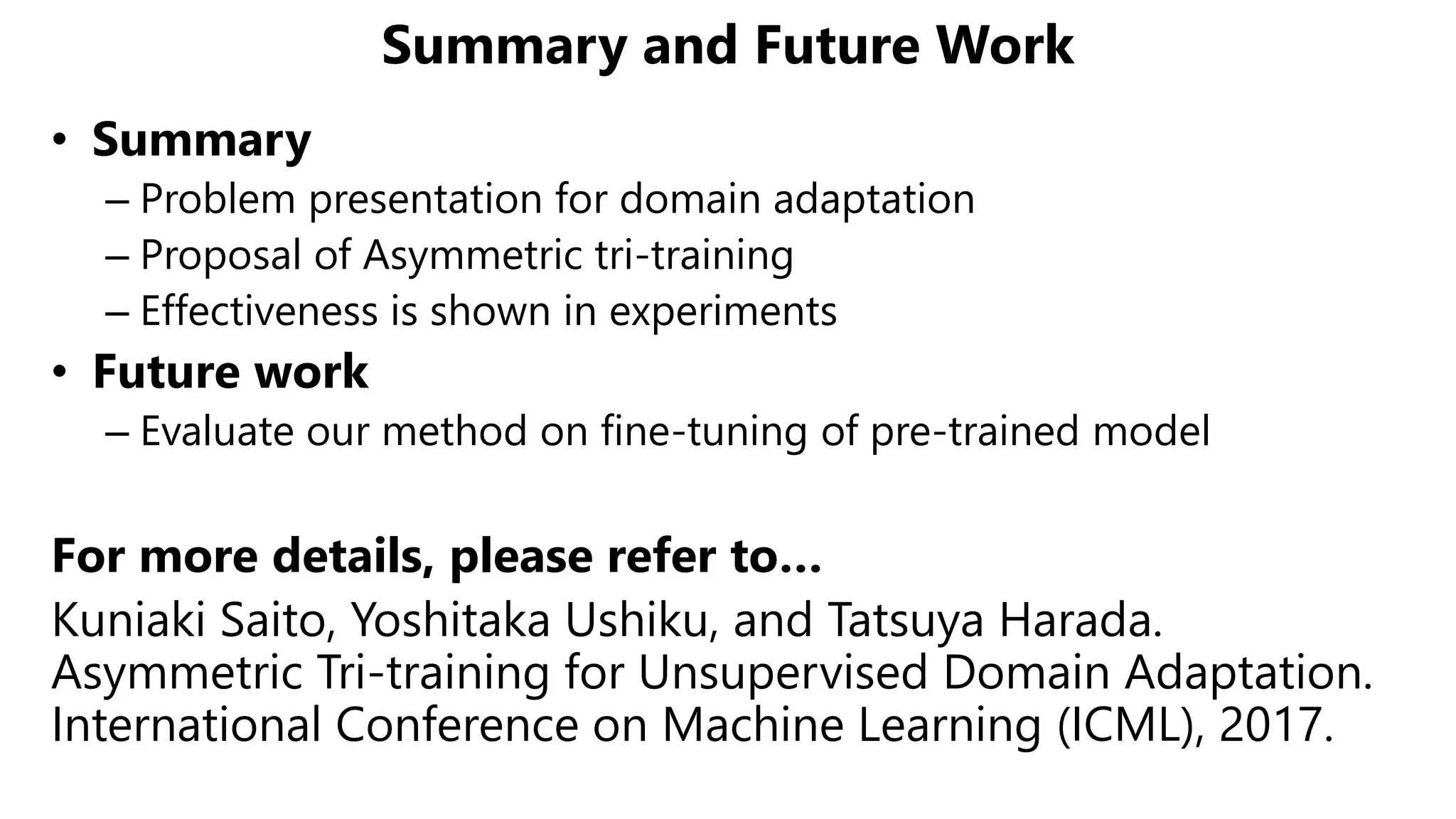 Summary and Future Work

• Summary
– Problem presentation for domain adaptation
– Proposal of Asymmetric tri-training
– Effectiveness is shown in experiments
• Future work
– Evaluate our method on fine-tuning of pre-trained model

For more details, please refer to…

Kuniaki Saito, Yoshitaka Ushiku, and Tatsuya Harada. Asymmetric Tri-training for Unsupervised Domain Adaptation. International Conference on Machine Learning (ICML), 2017.